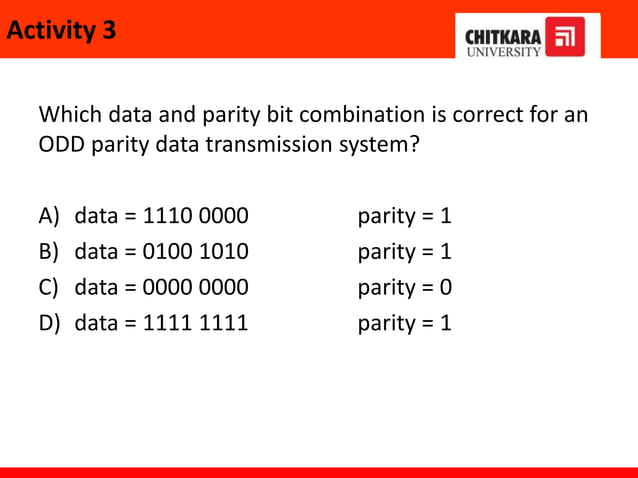 Activity 3

CHITKARA UNIVERSITY

Which data and parity bit combination is correct for an ODD parity data transmission system?

A) data = 1110 0000 parity = 1
B) data = 0100 1010 parity = 1
C) data = 0000 0000 parity = 0
D) data = 1111 1111 parity = 1